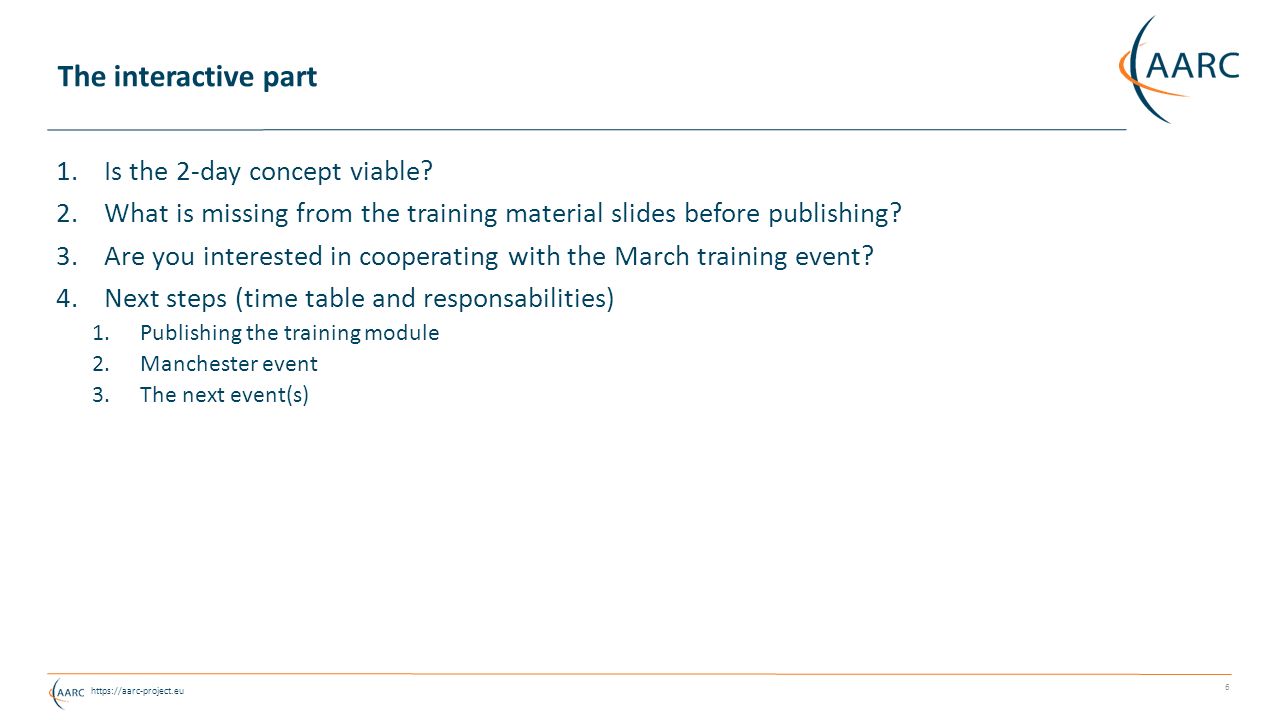 The interactive part

AARC

1. Is the 2-day concept viable?
2. What is missing from the training material slides before publishing?
3. Are you interested in cooperating with the March training event?
4. Next steps (time table and responsabilities)
   1. Publishing the training module
   2. Manchester event
   3. The next event(s)

AARC https://aarc-project.eu

6